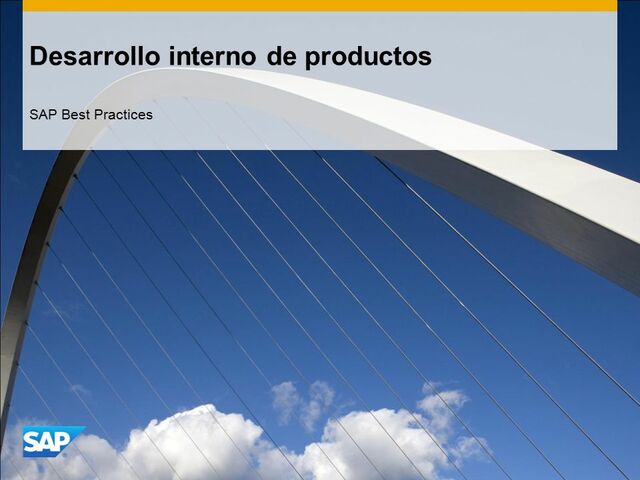 Desarrollo interno de productos

SAP Best Practices

SAP